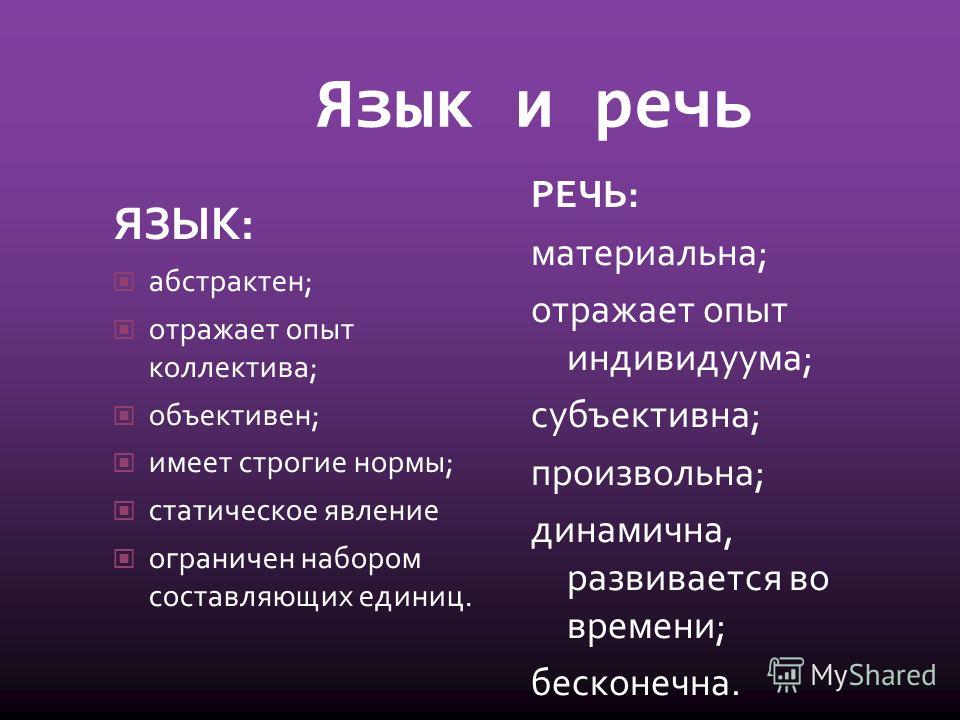 Язык и речь

ЯЗЫК:

абстрактен;

отражает опыт коллектива;

объективен;

имеет строгие нормы;

статическое явление

ограничен набором составляющих единиц.

РЕЧЬ:

материальна;

отражает опыт индивидуума;

субъективна;

произвольна;

динамична, развивается во времени;

бесконечна.

MyShared